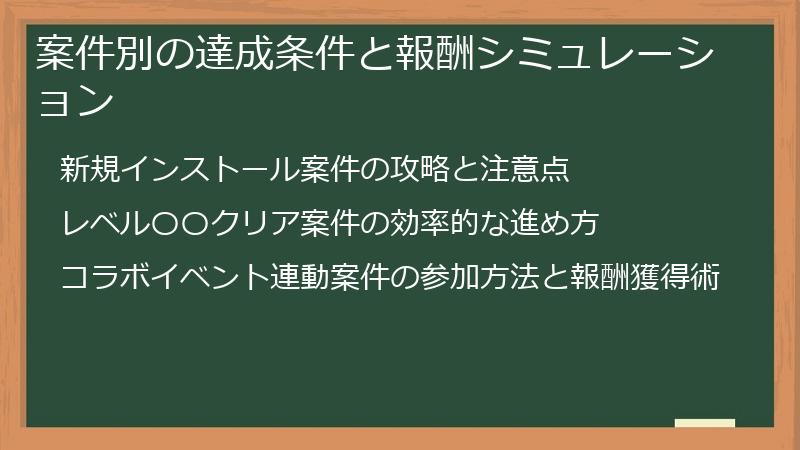 案件別の達成条件と報酬シミュレーション

新規インストール案件の攻略と注意点

レベル〇〇クリア案件の効率的な進め方

コラボイベント連動案件の参加方法と報酬獲得術